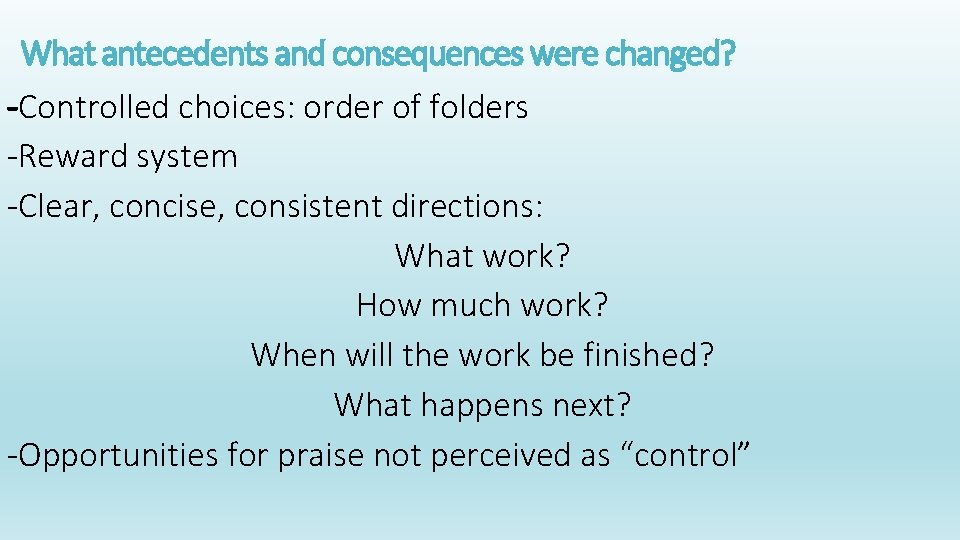 What antecedents and consequences were changed?

-Controlled choices: order of folders
-Reward system
-Clear, concise, consistent directions:
What work?
How much work?
When will the work be finished?
What happens next?
-Opportunities for praise not perceived as “control”